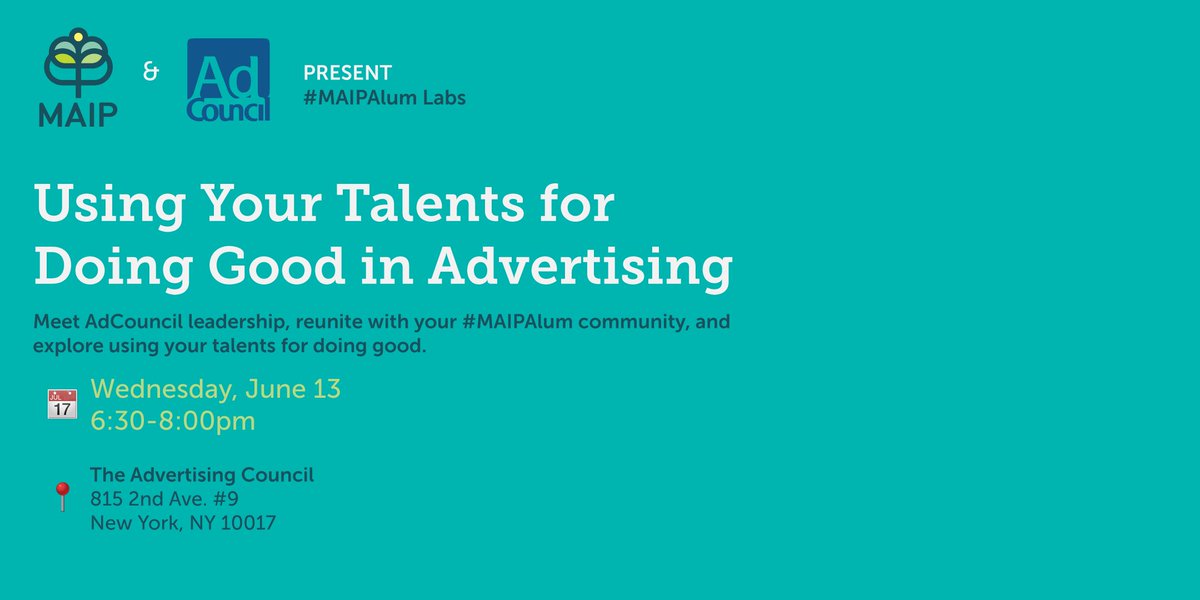 MAIP & Ad Council

PRESENT
#MAIPAlum Labs

Using Your Talents for Doing Good in Advertising

Meet AdCouncil leadership, reunite with your #MAIPAlum community, and explore using your talents for doing good.

JUL 17

Wednesday, June 13
6:30-8:00pm

The Advertising Council
815 2nd Ave. #9
New York, NY 10017